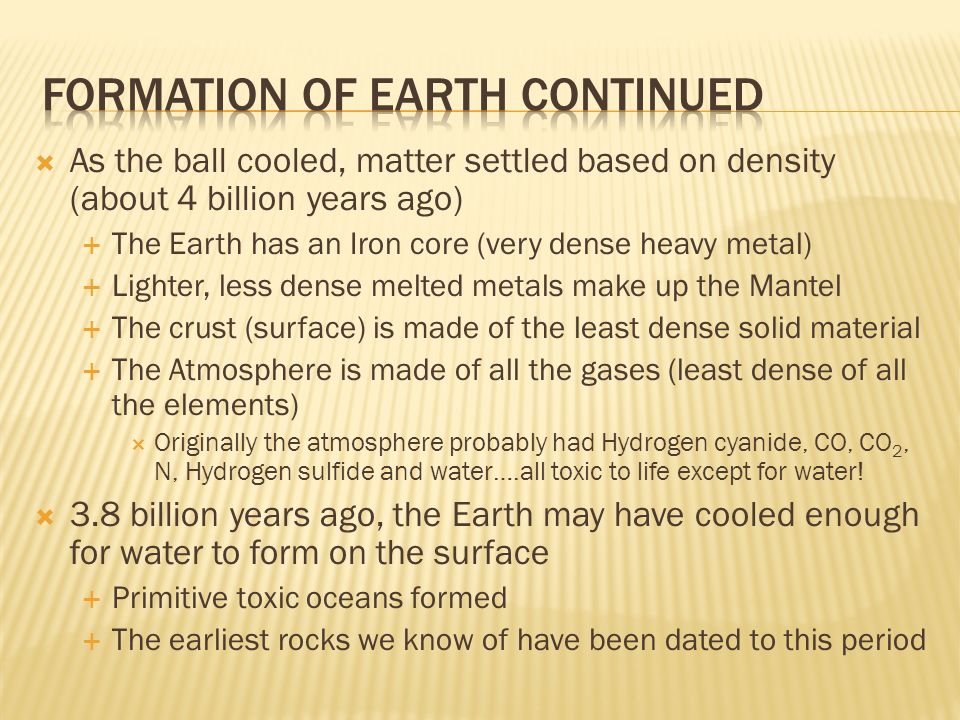 FORMATION OF EARTH CONTINUED

As the ball cooled, matter settled based on density (about 4 billion years ago)

The Earth has an Iron core (very dense heavy metal)

Lighter, less dense melted metals make up the Mantel

The crust (surface) is made of the least dense solid material

The Atmosphere is made of all the gases (least dense of all the elements)

Originally the atmosphere probably had Hydrogen cyanide, CO, $CO_2$, N, Hydrogen sulfide and water….all toxic to life except for water!

3.8 billion years ago, the Earth may have cooled enough for water to form on the surface

Primitive toxic oceans formed

The earliest rocks we know of have been dated to this period